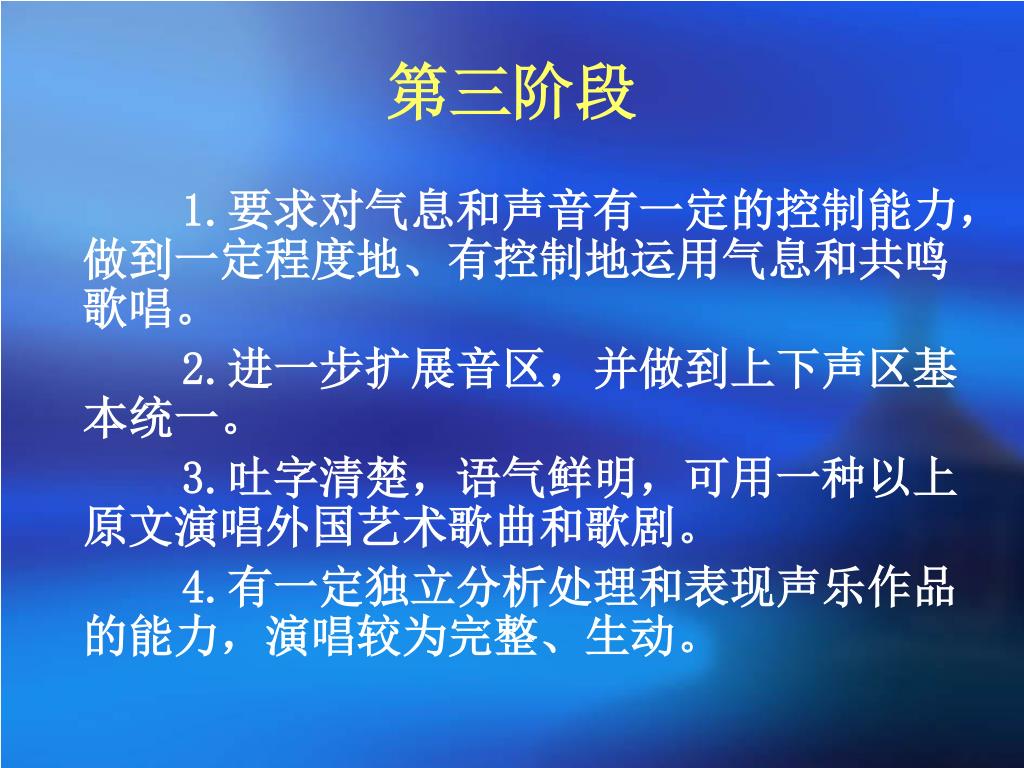 第三阶段

1.要求对气息和声音有一定的控制能力，做到一定程度地、有控制地运用气息和共鸣歌唱。

2.进一步扩展音区，并做到上下声区基本统一。

3.吐字清楚，语气鲜明，可用一种以上原文演唱外国艺术歌曲和歌剧。

4.有一定独立分析处理和表现声乐作品的能力，演唱较为完整、生动。